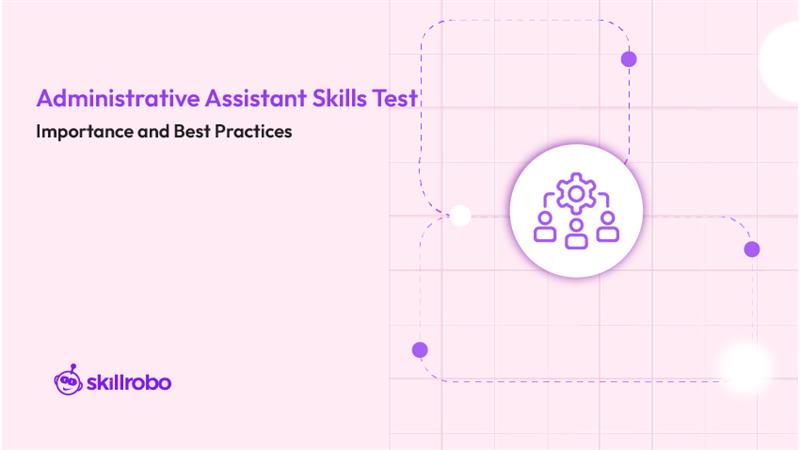 Administrative Assistant Skills Test
Importance and Best Practices

skillrobo